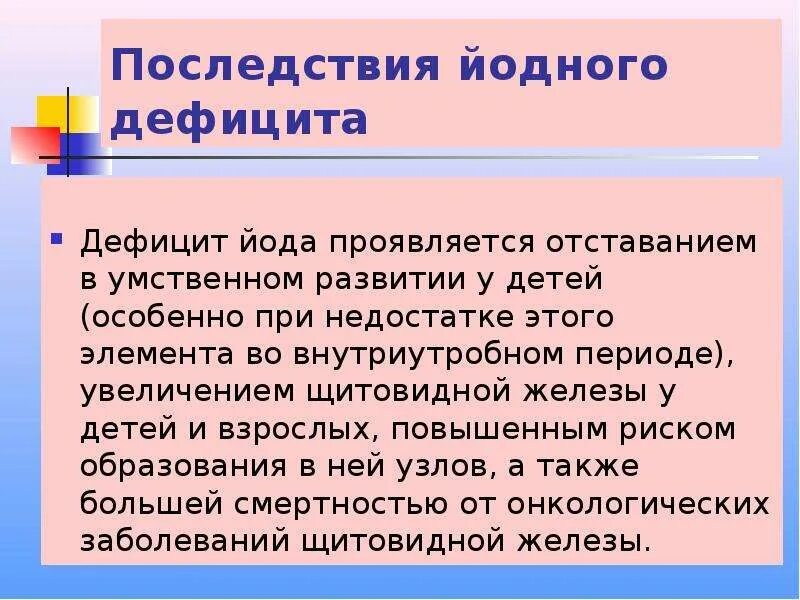 Последствия йодного дефицита

Дефицит йода проявляется отставанием в умственном развитии у детей (особенно при недостатке этого элемента во внутриутробном периоде), увеличением щитовидной железы у детей и взрослых, повышенным риском образования в ней узлов, а также большей смертностью от онкологических заболеваний щитовидной железы.